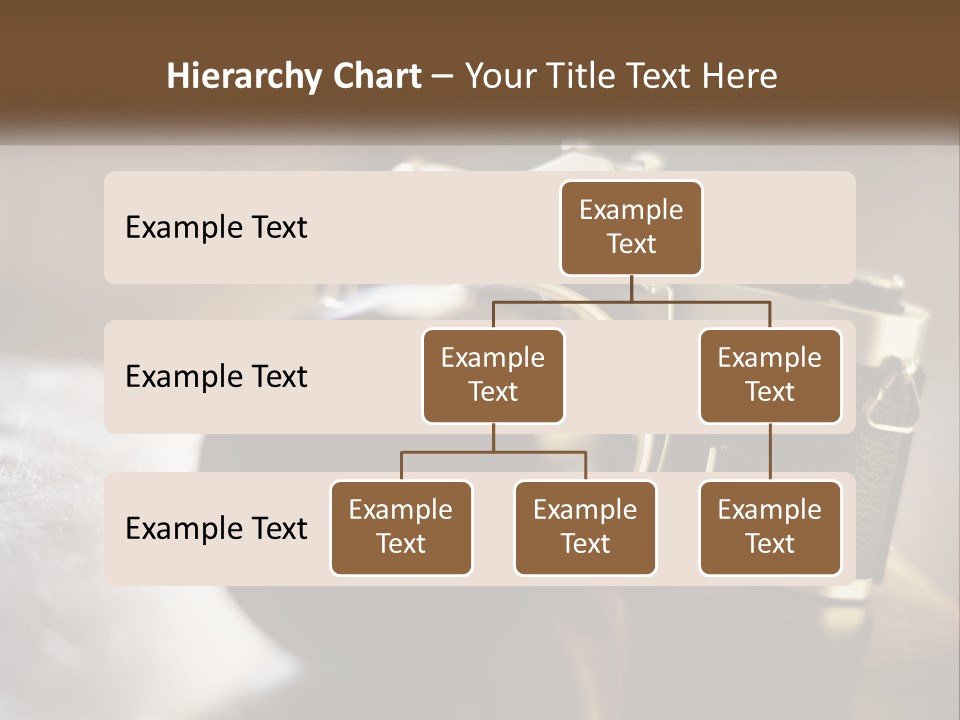 Hierarchy Chart – Your Title Text Here

Example Text

Example Text

Example Text

Example Text

Example Text

Example Text

Example Text

Example Text

Example Text